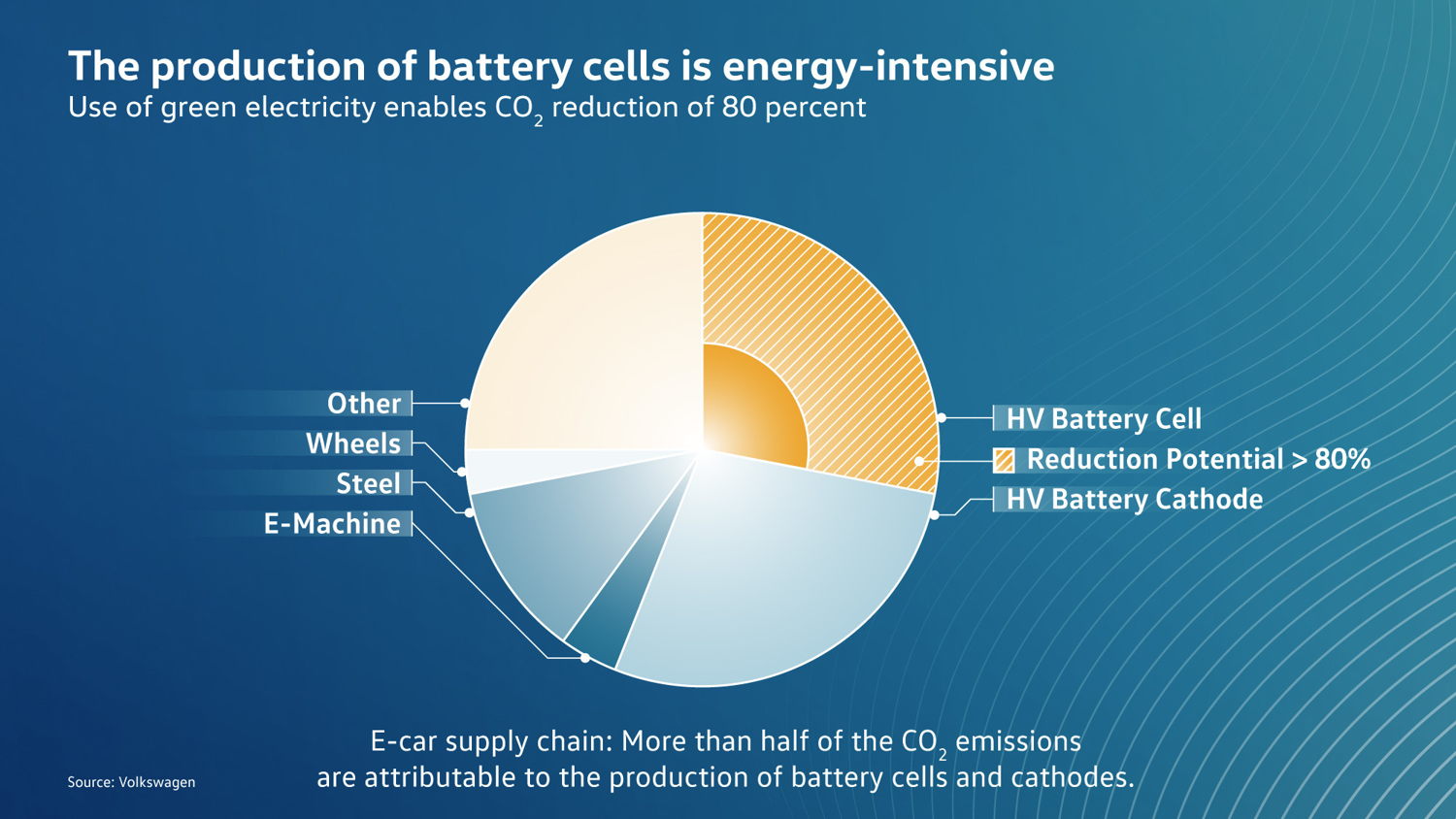 The production of battery cells is energy-intensive
Use of green electricity enables $CO_2$ reduction of 80 percent

Other
Wheels
Steel
E-Machine

HV Battery Cell
Reduction Potential > 80%
HV Battery Cathode

E-car supply chain: More than half of the $CO_2$ emissions are attributable to the production of battery cells and cathodes.

Source: Volkswagen